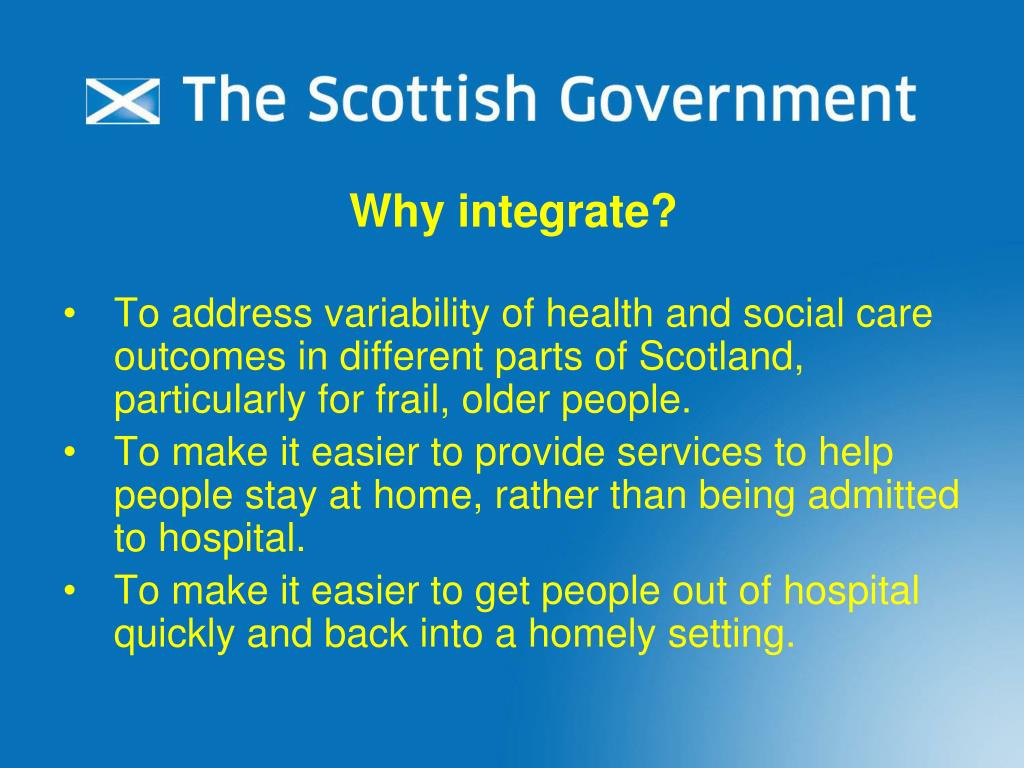 The Scottish Government

Why integrate?

• To address variability of health and social care outcomes in different parts of Scotland, particularly for frail, older people.
• To make it easier to provide services to help people stay at home, rather than being admitted to hospital.
• To make it easier to get people out of hospital quickly and back into a homely setting.